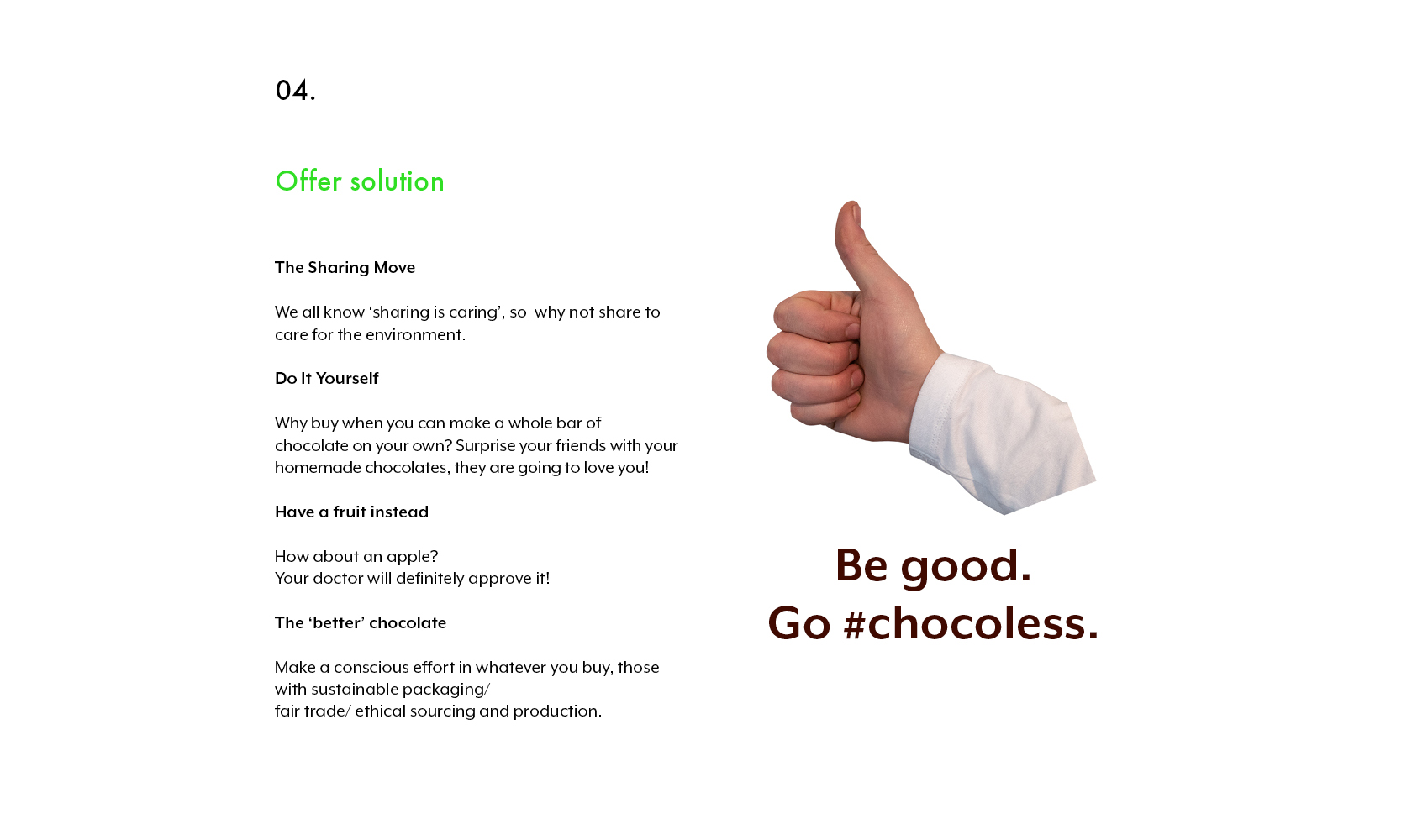 04.

Offer solution

The Sharing Move

We all know ‘sharing is caring’, so why not share to care for the environment.

Do It Yourself

Why buy when you can make a whole bar of chocolate on your own? Surprise your friends with your homemade chocolates, they are going to love you!

Have a fruit instead

How about an apple?
Your doctor will definitely approve it!

The ‘better’ chocolate

Make a conscious effort in whatever you buy, those with sustainable packaging/
fair trade/ ethical sourcing and production.

Be good.
Go #chocoless.